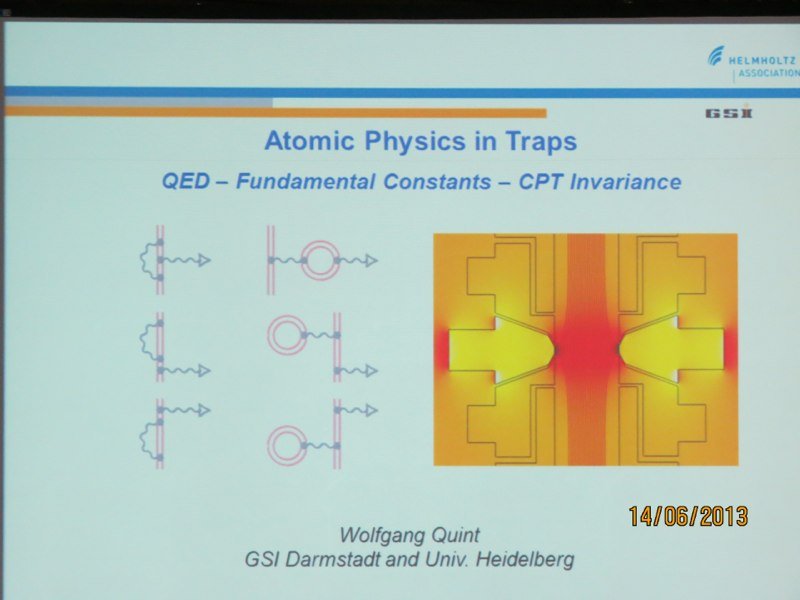 HELMHOLTZ
ASSOCIATION

GSI

Atomic Physics in Traps

QED – Fundamental Constants – CPT Invariance

14/06/2013

Wolfgang Quint
GSI Darmstadt and Univ. Heidelberg